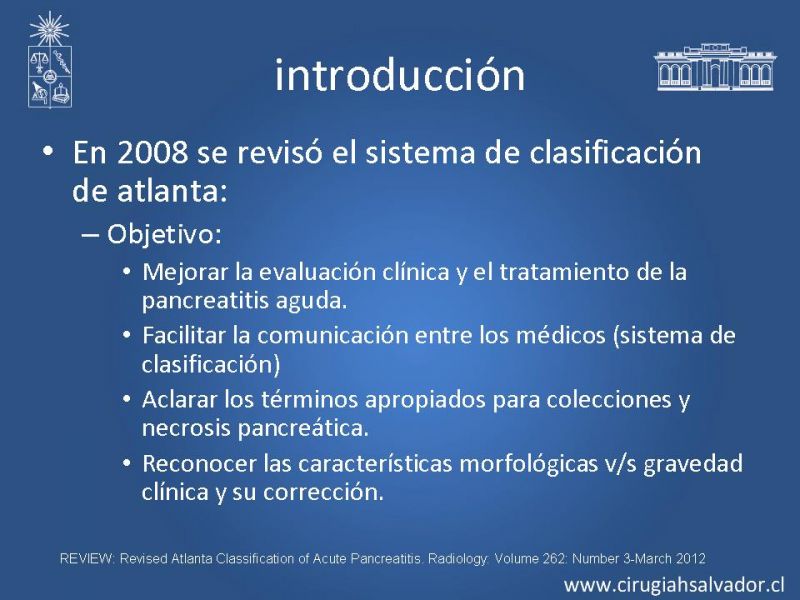 introducción

• En 2008 se revisó el sistema de clasificación de atlanta:

– Objetivo:

• Mejorar la evaluación clínica y el tratamiento de la pancreatitis aguda.

• Facilitar la comunicación entre los médicos (sistema de clasificación)

• Aclarar los términos apropiados para colecciones y necrosis pancreática.

• Reconocer las características morfológicas v/s gravedad clínica y su corrección.

REVIEW: Revised Atlanta Classification of Acute Pancreatitis. Radiology: Volume 262: Number 3-March 2012

www.cirugiahsalvador.cl